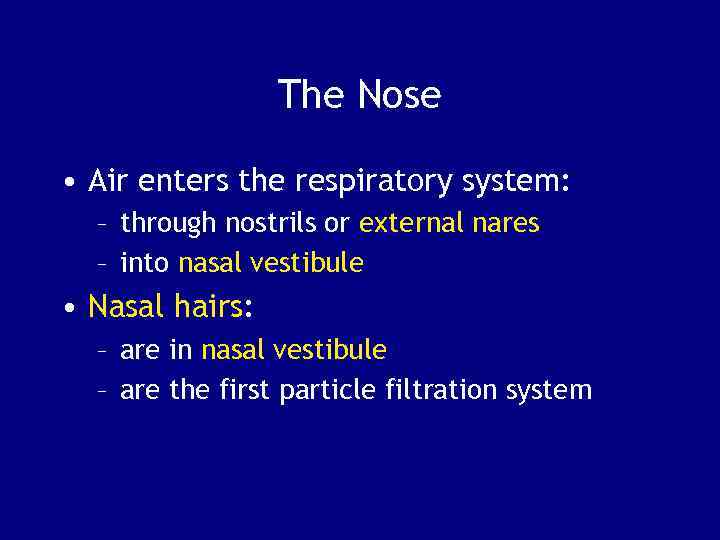 The Nose

• Air enters the respiratory system:
– through nostrils or external nares
– into nasal vestibule
• Nasal hairs:
– are in nasal vestibule
– are the first particle filtration system